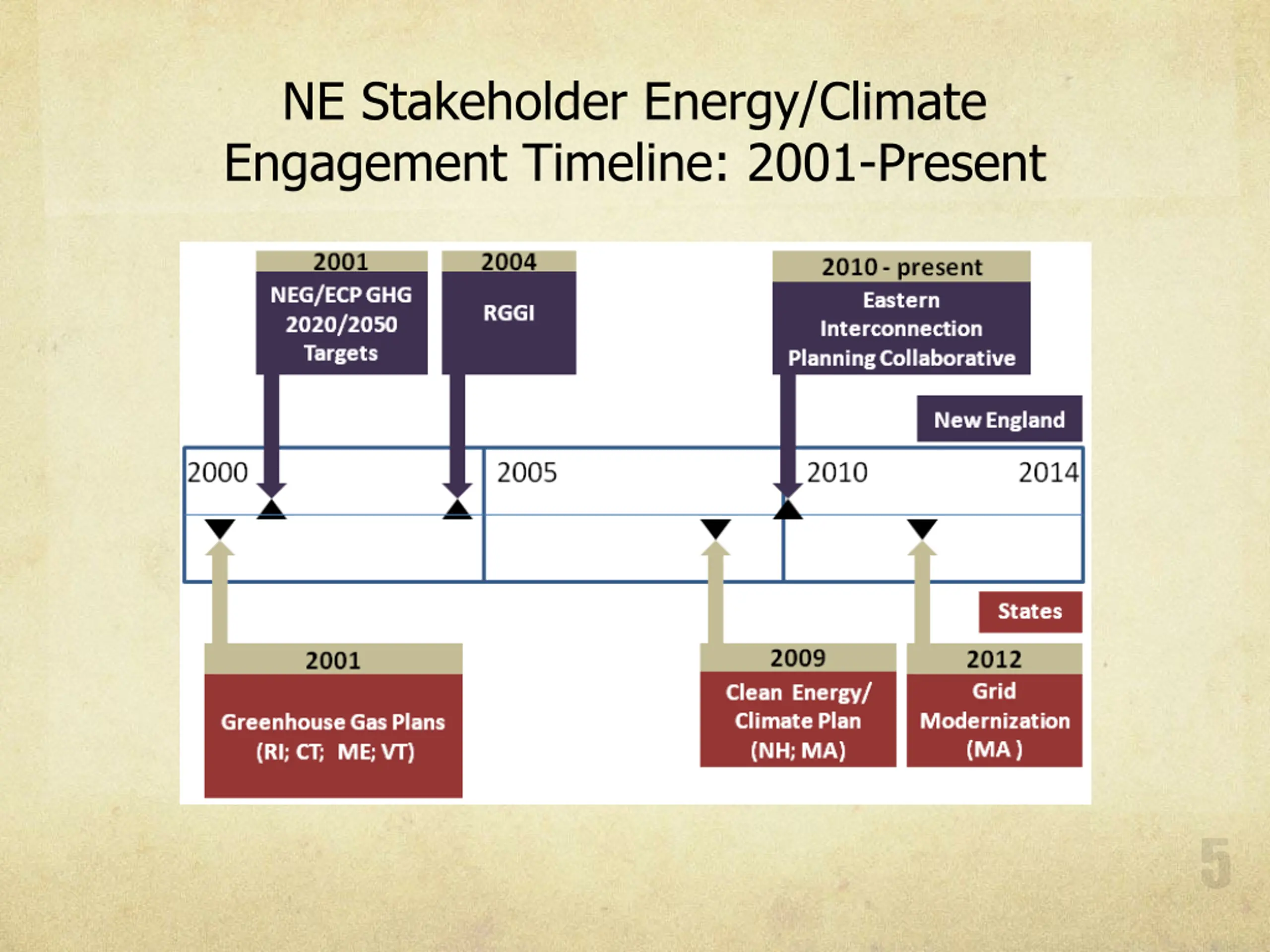 NE Stakeholder Energy/Climate Engagement Timeline: 2001-Present

2001
NEG/ECP GHG 2020/2050 Targets

2004
RGGI

2010 - present
Eastern Interconnection Planning Collaborative

New England

2000

2005

2010

2014

States

2001
Greenhouse Gas Plans (RI; CT; ME; VT)

2009
Clean Energy/ Climate Plan (NH; MA)

2012
Grid Modernization (MA )

5